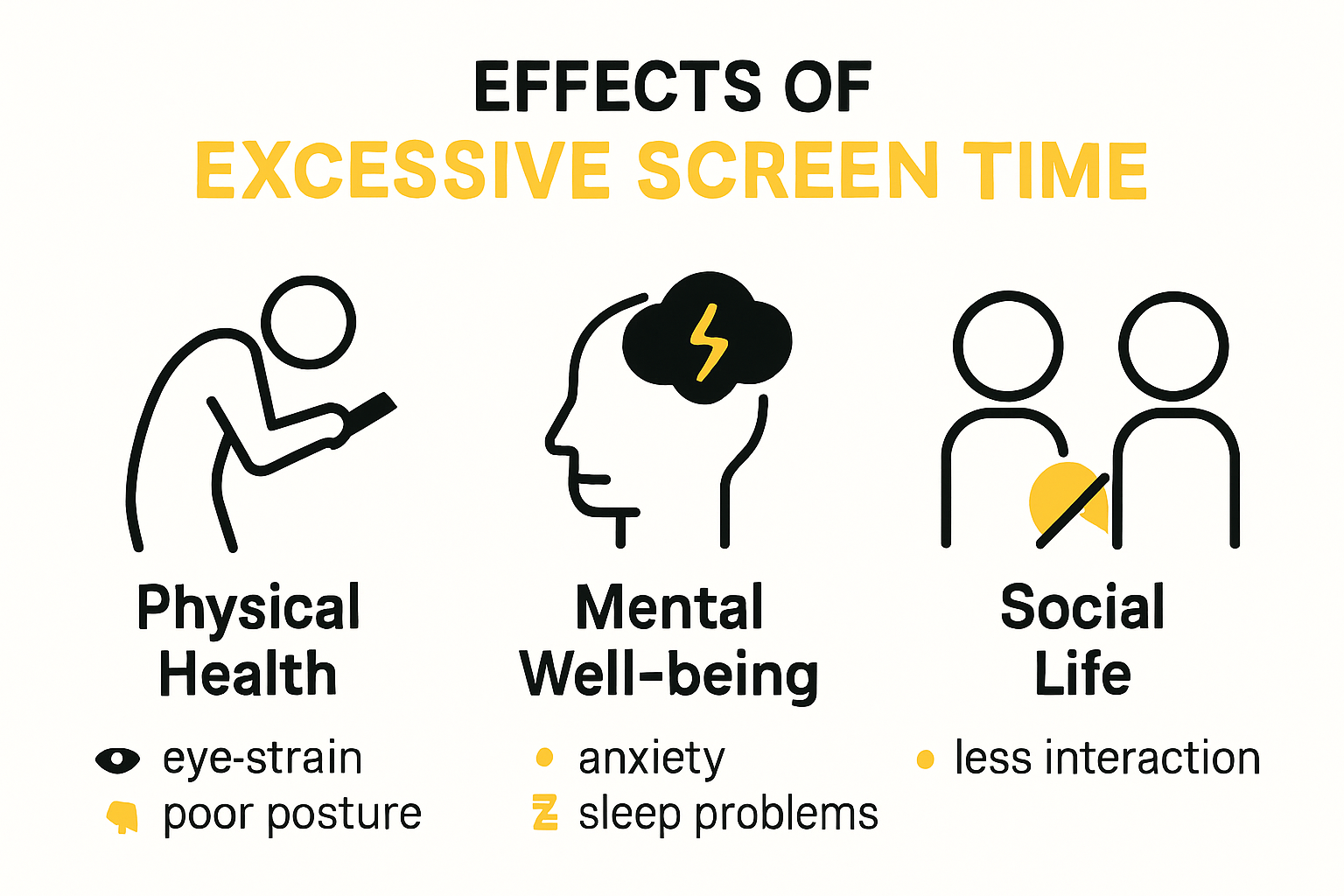 EFFECTS OF
EXCESSIVE SCREEN TIME

Physical Health

eye-strain
poor posture

Mental Well-being

anxiety
sleep problems

Social Life

less interaction